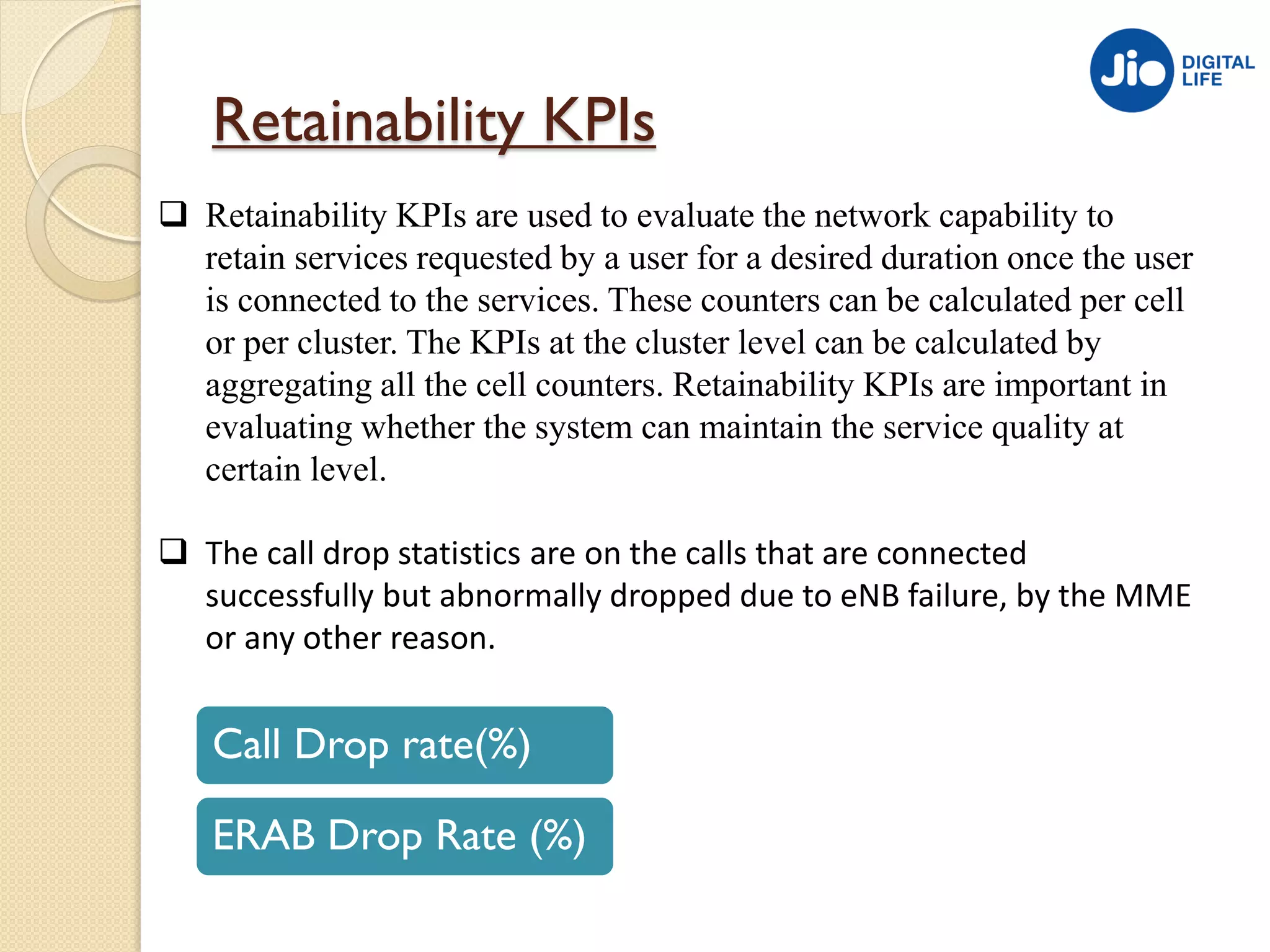 Jio DIGITAL LIFE

Retainability KPIs

❑ Retainability KPIs are used to evaluate the network capability to retain services requested by a user for a desired duration once the user is connected to the services. These counters can be calculated per cell or per cluster. The KPIs at the cluster level can be calculated by aggregating all the cell counters. Retainability KPIs are important in evaluating whether the system can maintain the service quality at certain level.

❑ The call drop statistics are on the calls that are connected successfully but abnormally dropped due to eNB failure, by the MME or any other reason.

Call Drop rate(%)

ERAB Drop Rate (%)